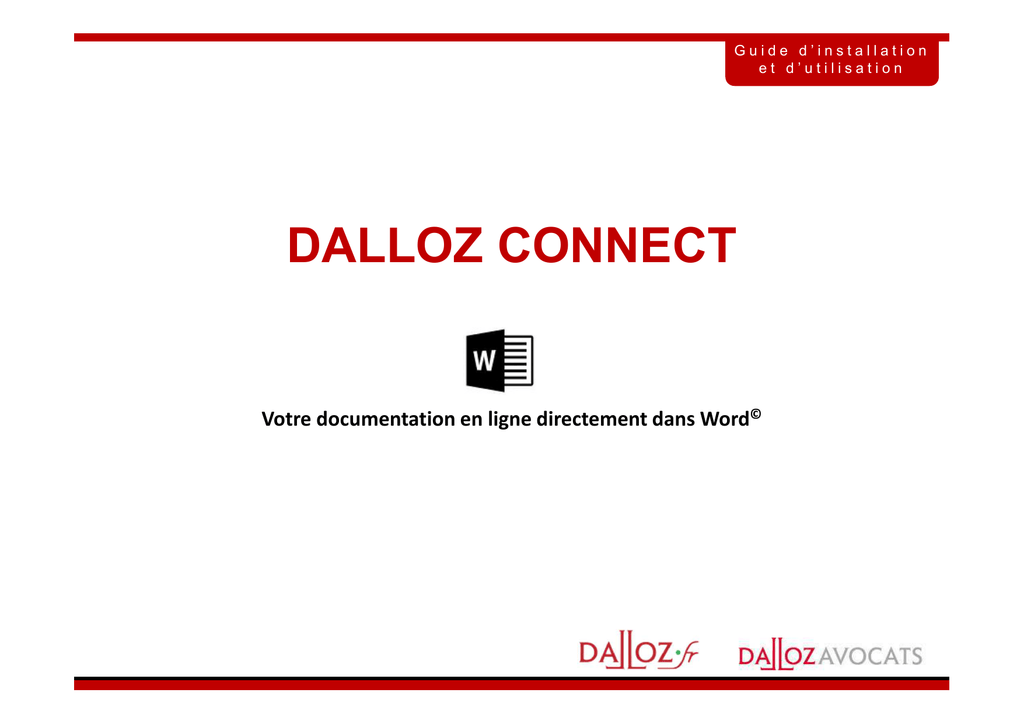 Guide d'installation et d'utilisation

DALLOZ CONNECT

W

Votre documentation en ligne directement dans Word©

DALLOZ.fr DALLOZ AVOCATS